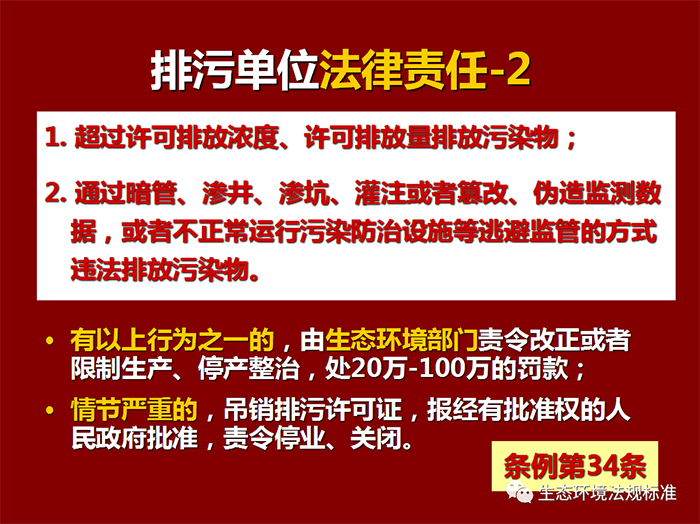 排污单位法律责任-2

1. 超过许可排放浓度、许可排放量排放污染物；

2. 通过暗管、渗井、渗坑、灌注或者篡改、伪造监测数据，或者不正常运行污染防治设施等逃避监管的方式违法排放污染物。

• 有以上行为之一的，由生态环境部门责令改正或者限制生产、停产整治，处20万-100万的罚款；

• 情节严重的，吊销排污许可证，报经有批准权的人民政府批准，责令停业、关闭。

条例第34条

生态环境法规标准